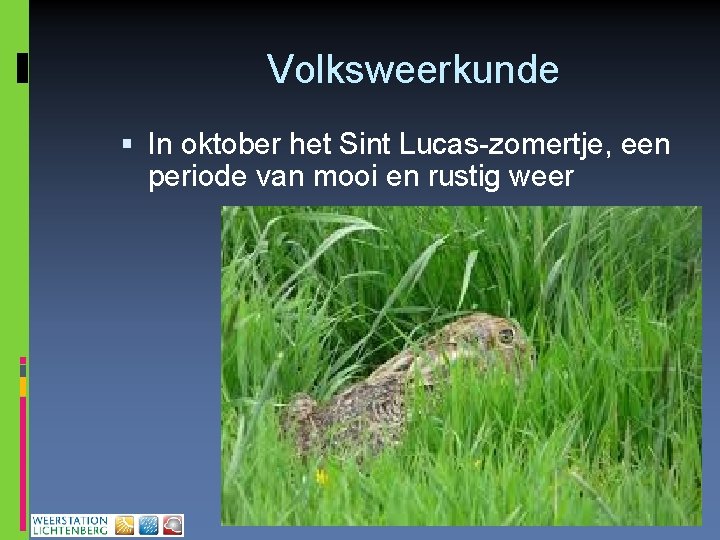 Volksweerkunde

▪ In oktober het Sint Lucas-zomertje, een periode van mooi en rustig weer

WEERSTATION LICHTENBERG